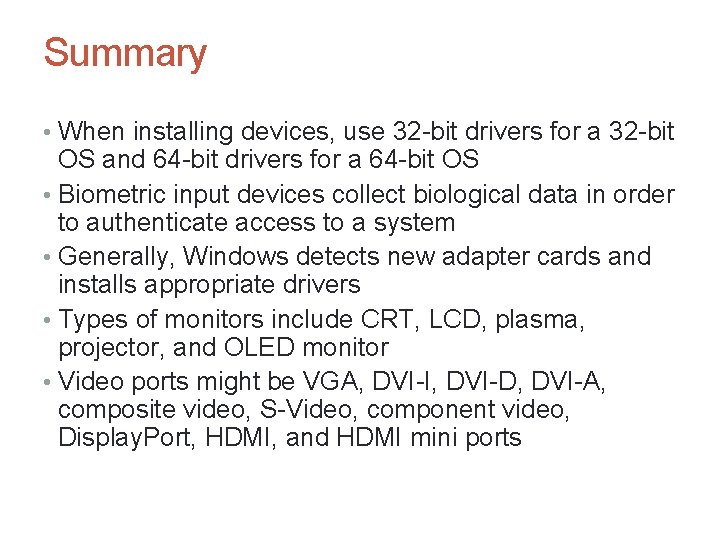 Summary

• When installing devices, use 32-bit drivers for a 32-bit OS and 64-bit drivers for a 64-bit OS
• Biometric input devices collect biological data in order to authenticate access to a system
• Generally, Windows detects new adapter cards and installs appropriate drivers
• Types of monitors include CRT, LCD, plasma, projector, and OLED monitor
• Video ports might be VGA, DVI-I, DVI-D, DVI-A, composite video, S-Video, component video, DisplayPort, HDMI, and HDMI mini ports